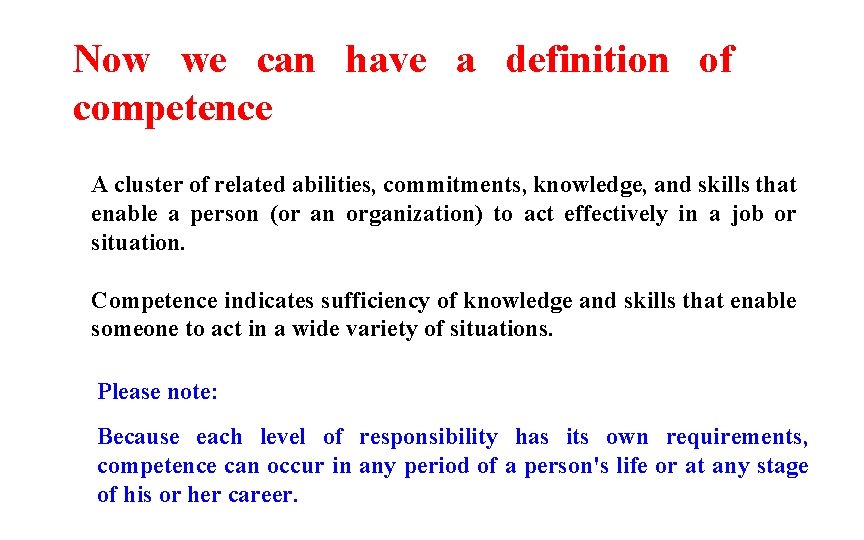 Now we can have a definition of competence

A cluster of related abilities, commitments, knowledge, and skills that enable a person (or an organization) to act effectively in a job or situation.

Competence indicates sufficiency of knowledge and skills that enable someone to act in a wide variety of situations.

Please note:

Because each level of responsibility has its own requirements, competence can occur in any period of a person's life or at any stage of his or her career.